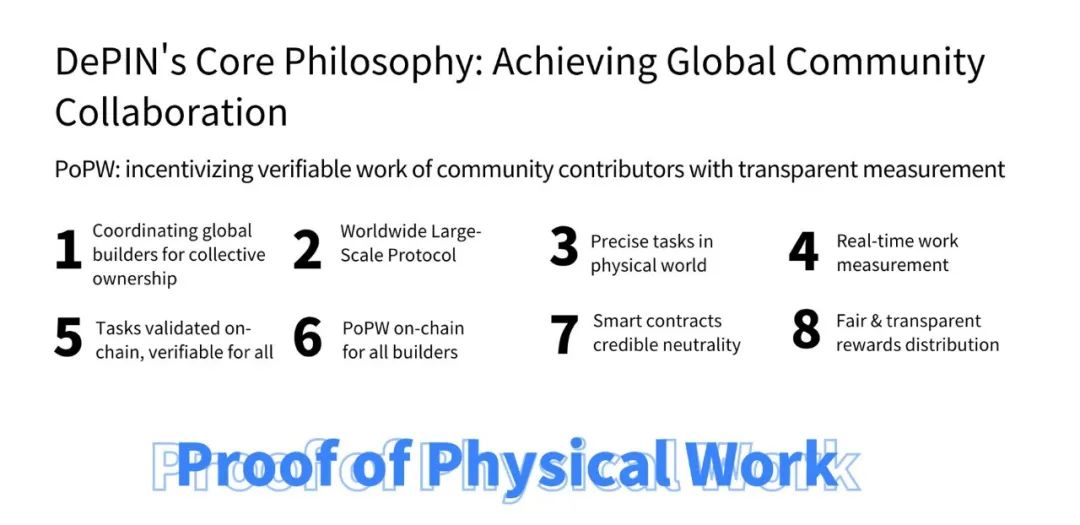 DePIN's Core Philosophy: Achieving Global Community Collaboration

PoPW: incentivizing verifiable work of community contributors with transparent measurement

1 Coordinating global builders for collective ownership

2 Worldwide Large-Scale Protocol

3 Precise tasks in physical world

4 Real-time work measurement

5 Tasks validated on-chain, verifiable for all

6 PoPW on-chain for all builders

7 Smart contracts credible neutrality

8 Fair & transparent rewards distribution

Proof of Physical Work